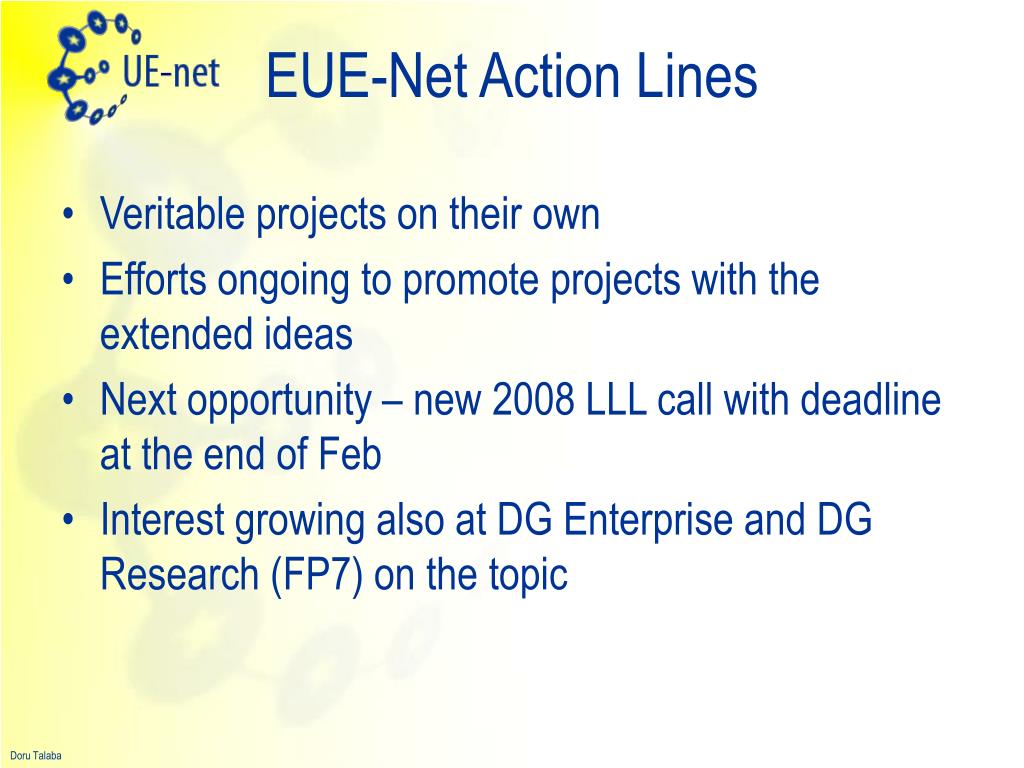 UE-net

EUE-Net Action Lines

• Veritable projects on their own
• Efforts ongoing to promote projects with the extended ideas
• Next opportunity – new 2008 LLL call with deadline at the end of Feb
• Interest growing also at DG Enterprise and DG Research (FP7) on the topic

Doru Talaba